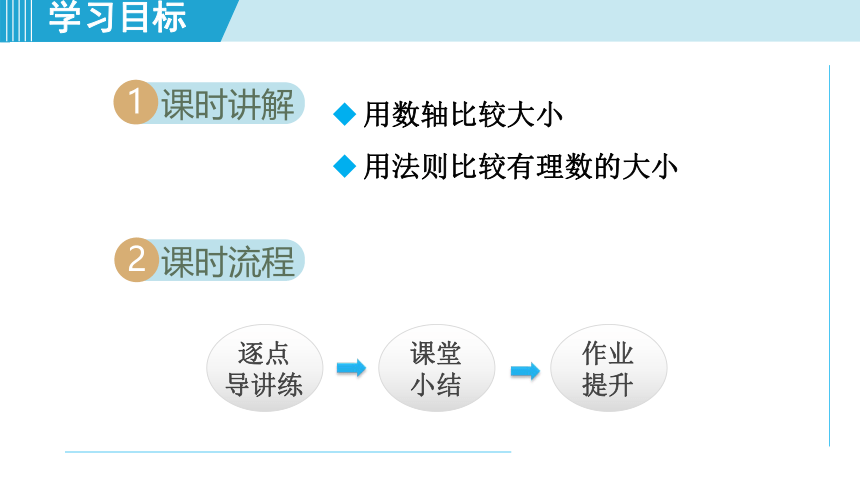 学习目标

1 课时讲解

◆ 用数轴比较大小

◆ 用法则比较有理数的大小

2 课时流程

逐点导讲练

课堂小结

作业提升